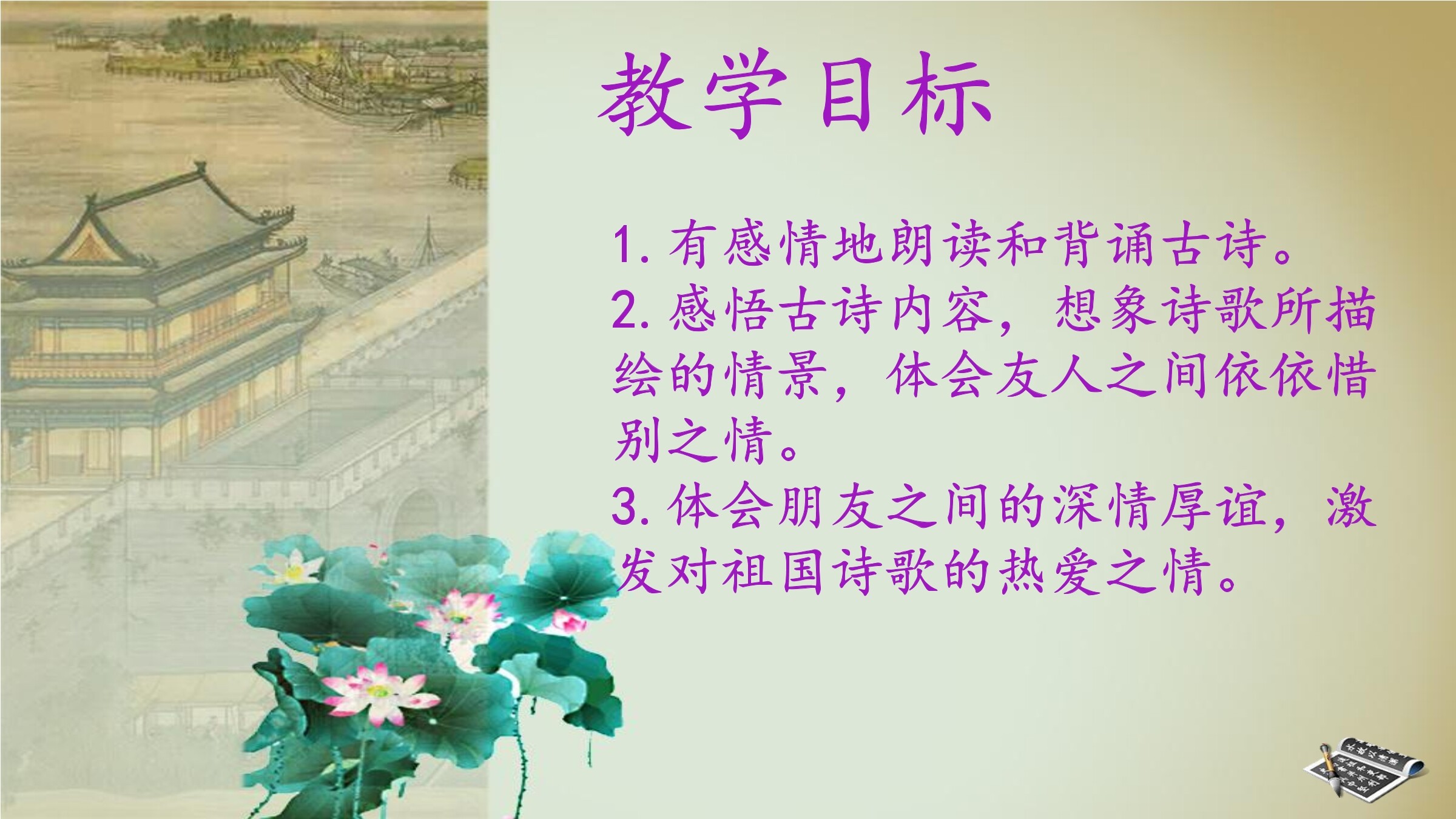 教学目标

1. 有感情地朗读和背诵古诗。
2. 感悟古诗内容，想象诗歌所描绘的情景，体会友人之间依依惜别之情。
3. 体会朋友之间的深情厚谊，激发对祖国诗歌的热爱之情。